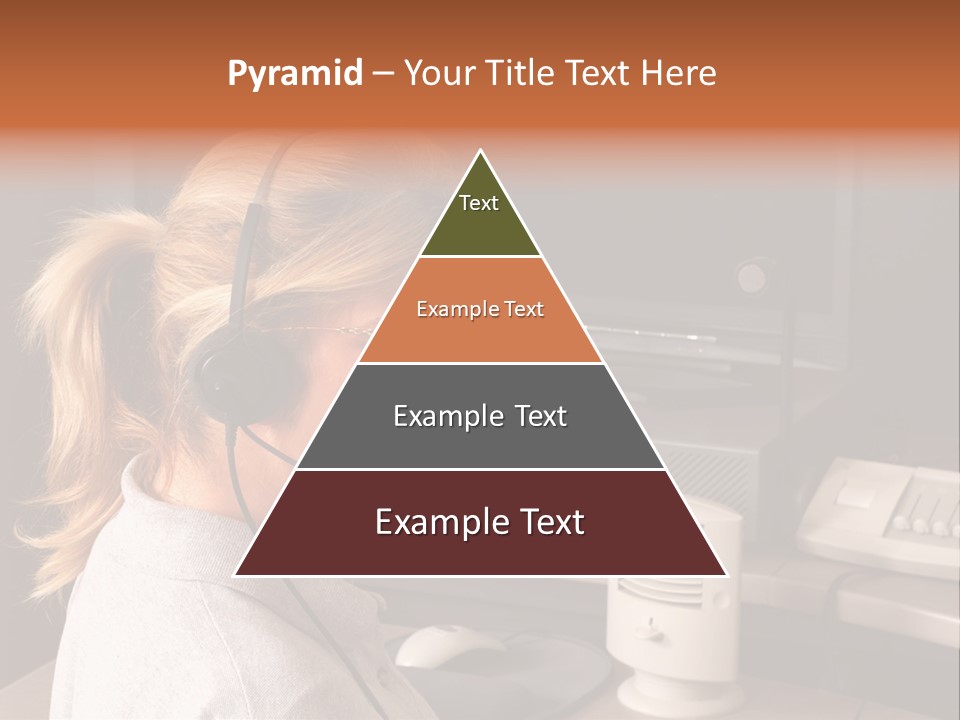 Pyramid – Your Title Text Here

Text

Example Text

Example Text

Example Text